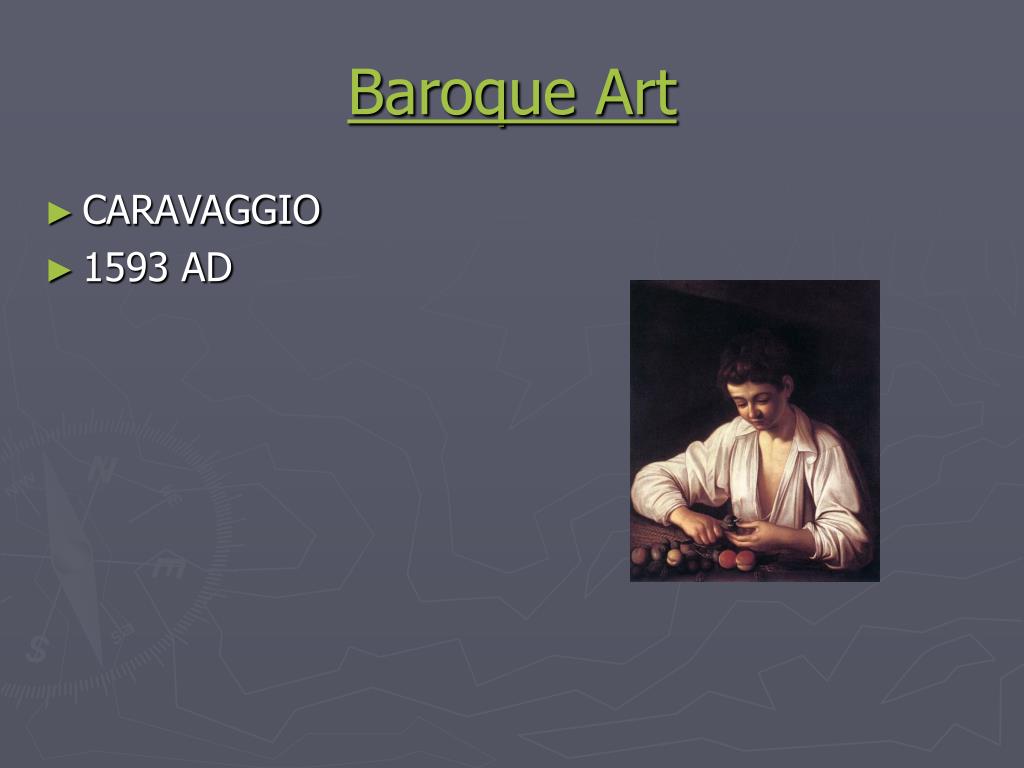 Baroque Art

► CARAVAGGIO
► 1593 AD